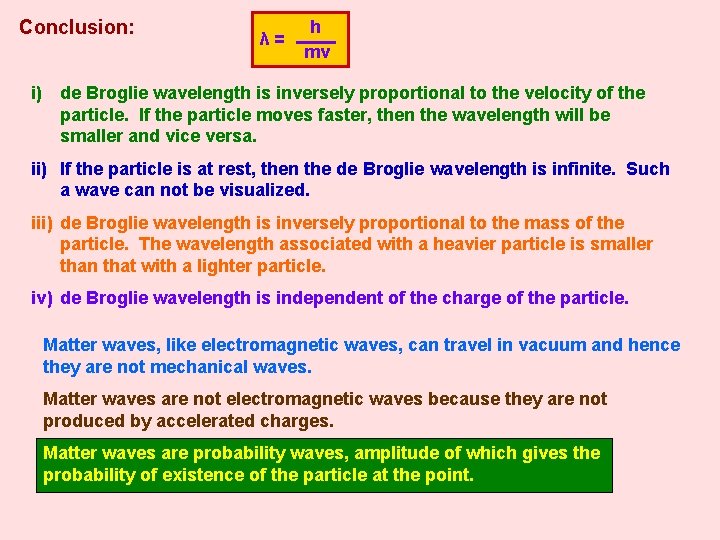 Conclusion:

$\lambda = \frac{h}{mv}$

i) de Broglie wavelength is inversely proportional to the velocity of the particle. If the particle moves faster, then the wavelength will be smaller and vice versa.

ii) If the particle is at rest, then the de Broglie wavelength is infinite. Such a wave can not be visualized.

iii) de Broglie wavelength is inversely proportional to the mass of the particle. The wavelength associated with a heavier particle is smaller than that with a lighter particle.

iv) de Broglie wavelength is independent of the charge of the particle.

Matter waves, like electromagnetic waves, can travel in vacuum and hence they are not mechanical waves.

Matter waves are not electromagnetic waves because they are not produced by accelerated charges.

Matter waves are probability waves, amplitude of which gives the probability of existence of the particle at the point.